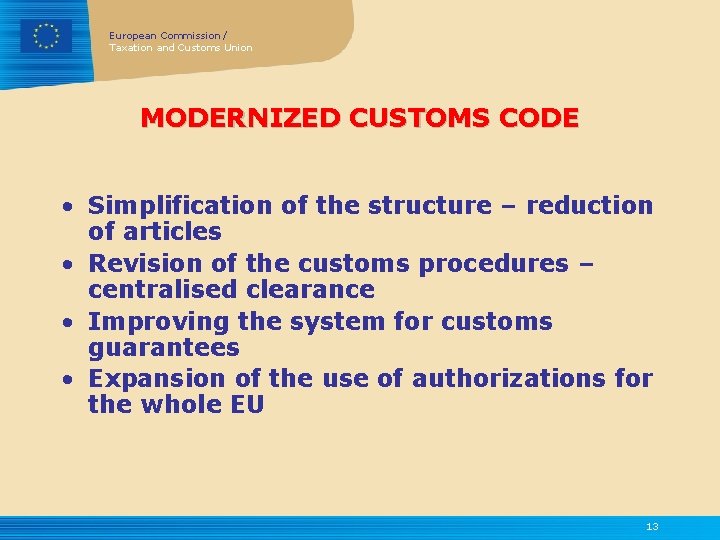 European Commission /
Taxation and Customs Union

MODERNIZED CUSTOMS CODE

• Simplification of the structure – reduction of articles
• Revision of the customs procedures – centralised clearance
• Improving the system for customs guarantees
• Expansion of the use of authorizations for the whole EU

13